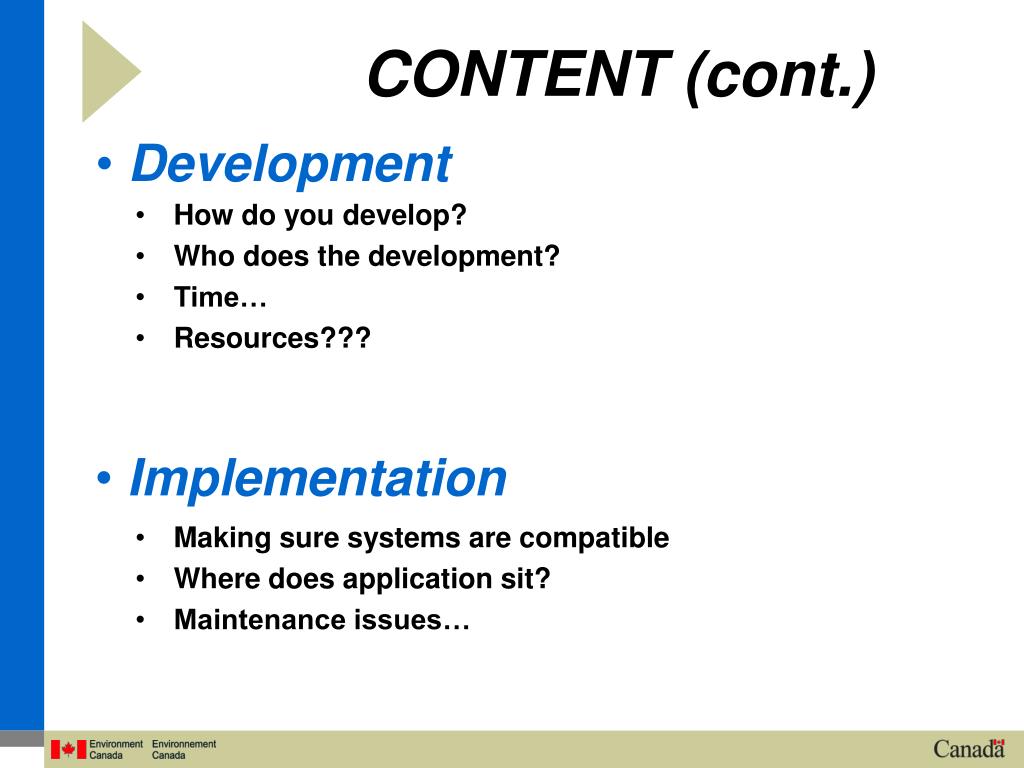 CONTENT (cont.)

• Development
• How do you develop?
• Who does the development?
• Time…
• Resources???

• Implementation
• Making sure systems are compatible
• Where does application sit?
• Maintenance issues…

Environment Canada Environnement Canada

Canada